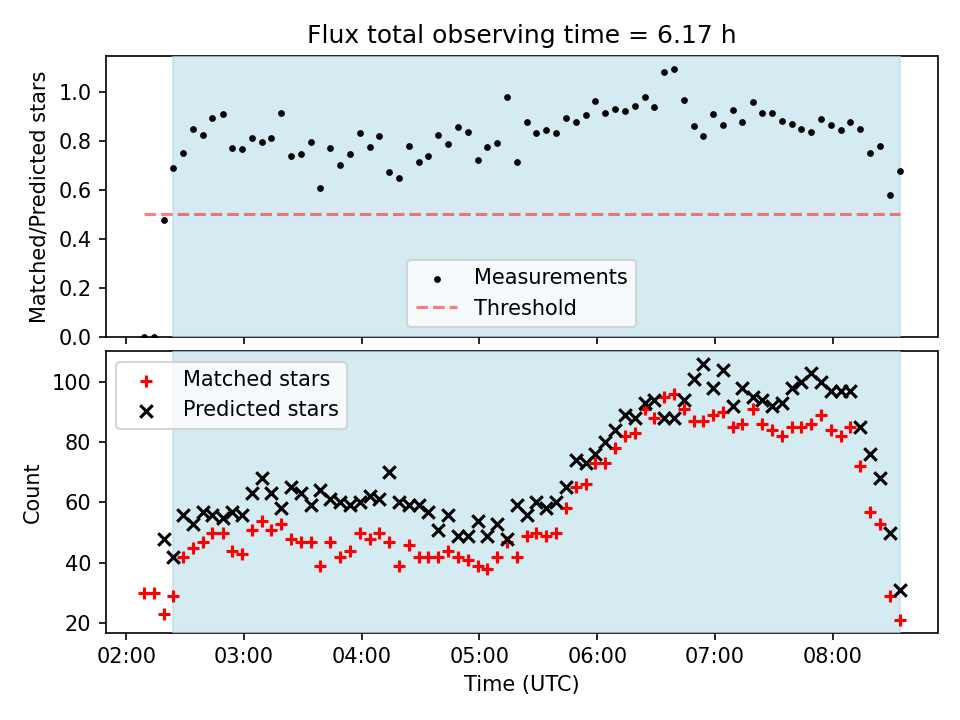 Flux total observing time = 6.17 h

Matched/Predicted stars

1.0
0.8
0.6
0.4
0.2
0.0

Measurements
Threshold

Matched stars
Predicted stars

Count

100
80
60
40
20

02:00
03:00
04:00
05:00
06:00
07:00
08:00

Time (UTC)